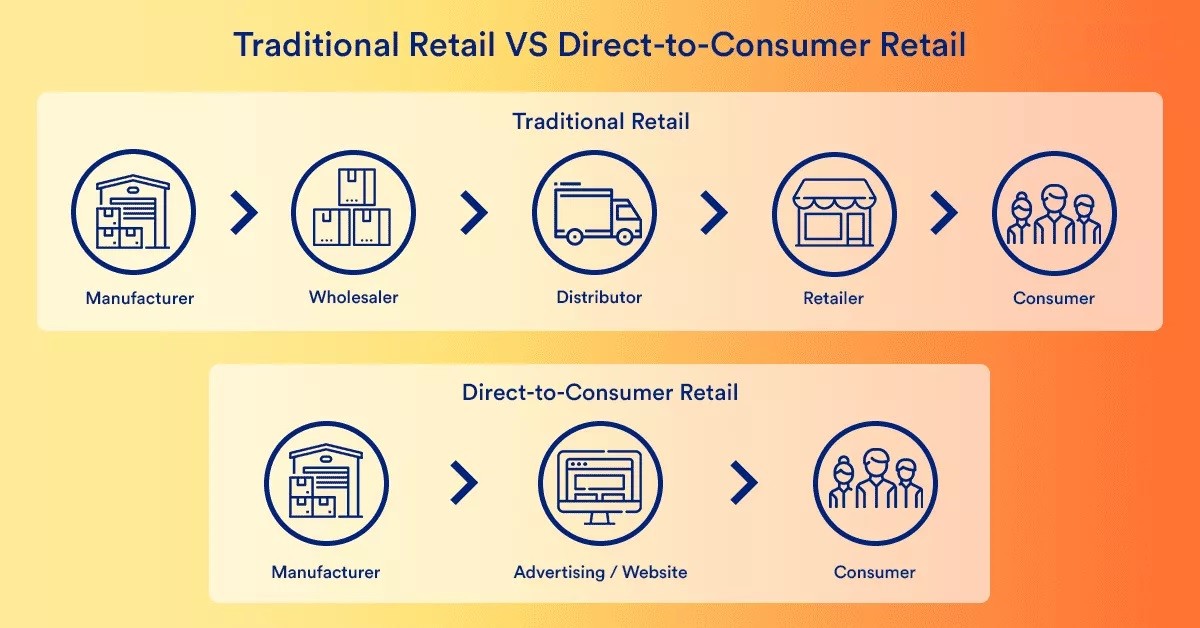 Traditional Retail VS Direct-to-Consumer Retail

Traditional Retail

Manufacturer

Wholesaler

Distributor

Retailer

Consumer

Direct-to-Consumer Retail

Manufacturer

Advertising / Website

Consumer